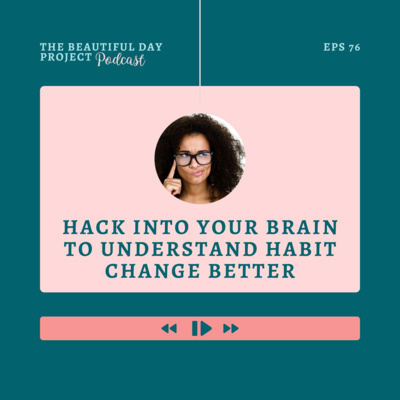 THE BEAUTIFUL DAY PROJECT Podcast

EPS 76

HACK INTO YOUR BRAIN TO UNDERSTAND HABIT CHANGE BETTER